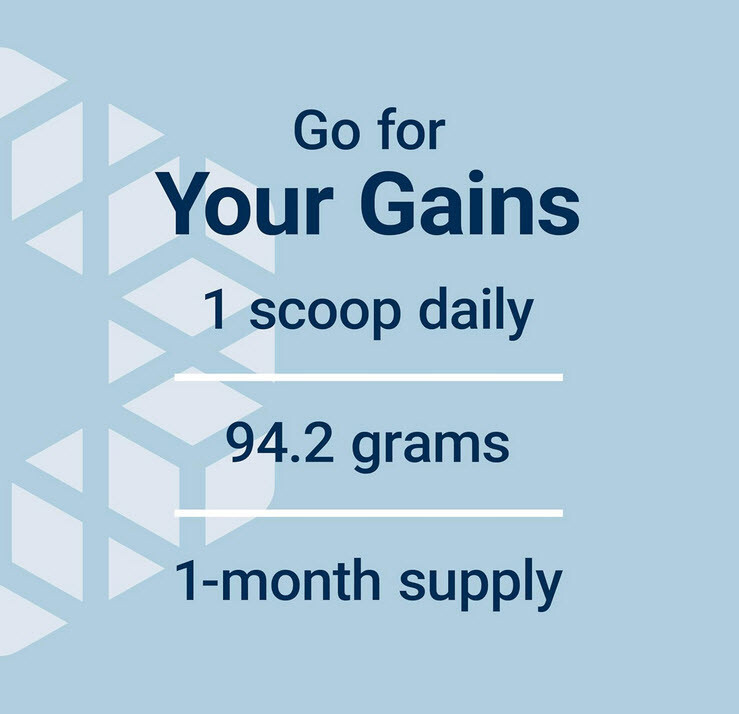 Go for
Your Gains

1 scoop daily

94.2 grams

1-month supply